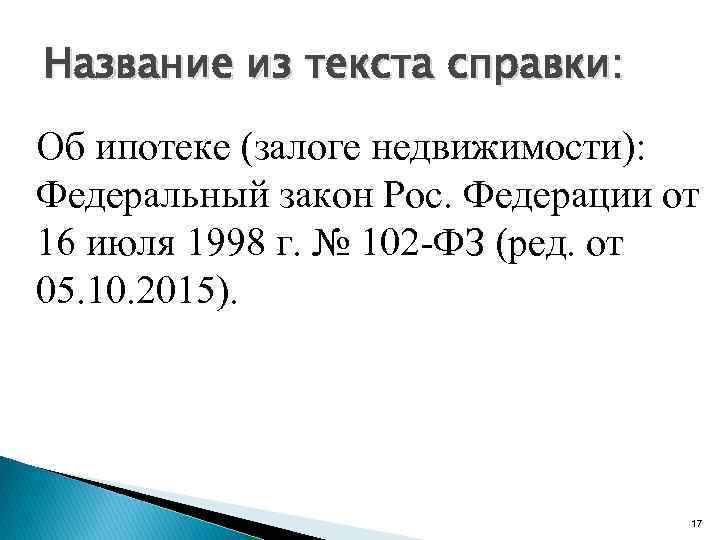 Название из текста справки:

Об ипотеке (залоге недвижимости): Федеральный закон Рос. Федерации от 16 июля 1998 г. № 102-ФЗ (ред. от 05.10.2015).

17